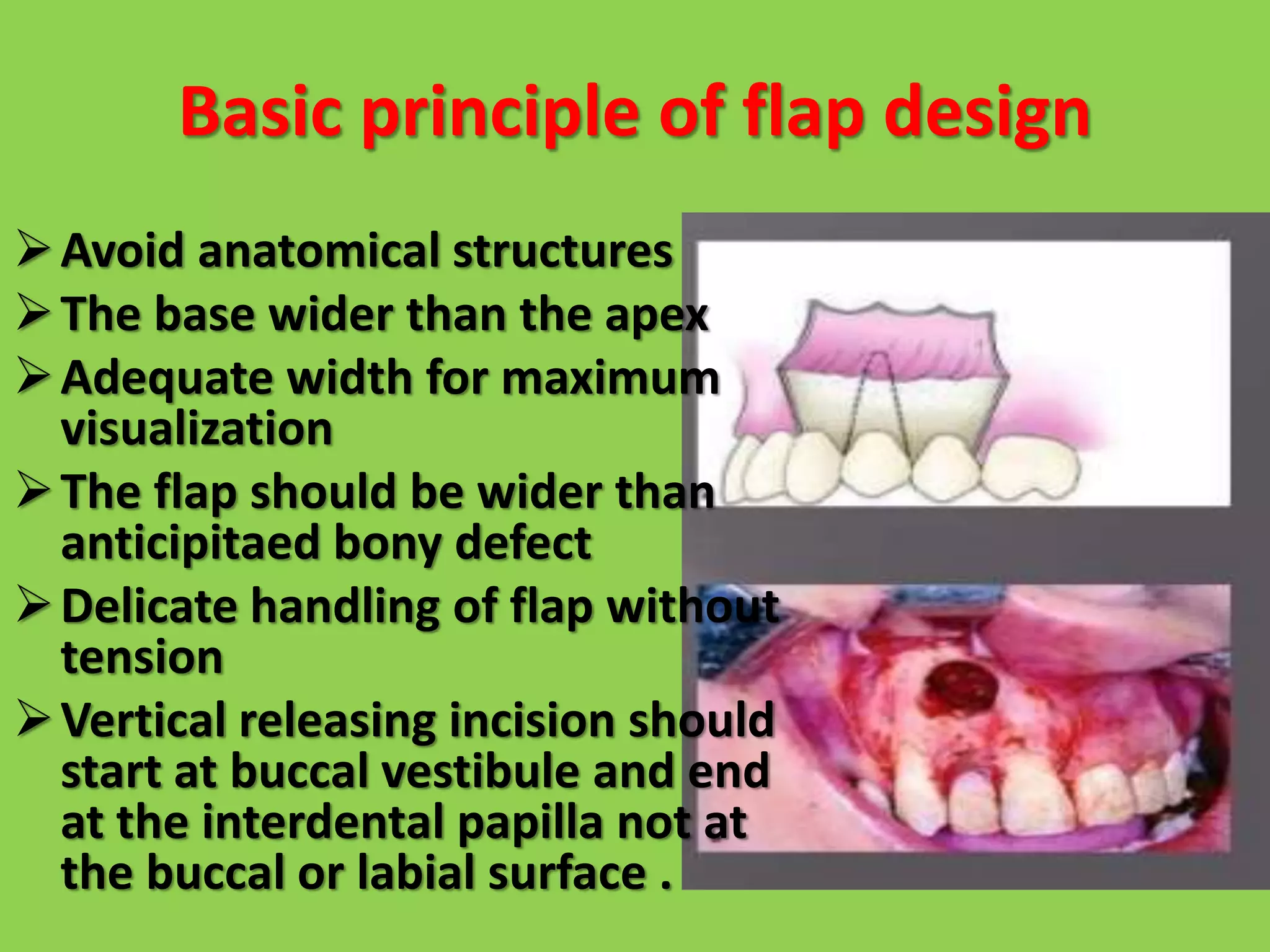 Basic principle of flap design

➢ Avoid anatomical structures
➢ The base wider than the apex
➢ Adequate width for maximum visualization
➢ The flap should be wider than anticipitaed bony defect
➢ Delicate handling of flap without tension
➢ Vertical releasing incision should start at buccal vestibule and end at the interdental papilla not at the buccal or labial surface .